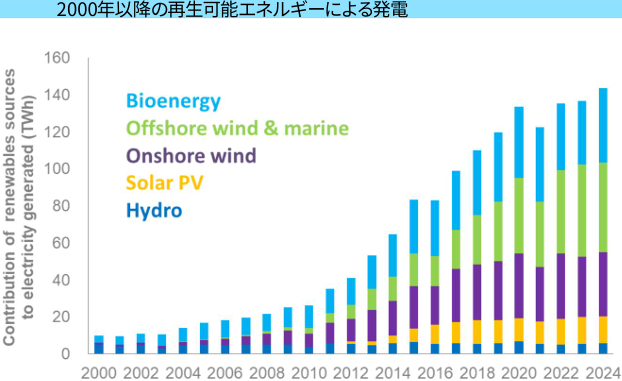 2000年以降の再生可能エネルギーによる発電

Contribution of renewables sources to electricity generated (TWh)

160
140
120
100
80
60
40
20
0

Bioenergy
Offshore wind & marine
Onshore wind
Solar PV
Hydro

2000 2002 2004 2006 2008 2010 2012 2014 2016 2018 2020 2022 2024